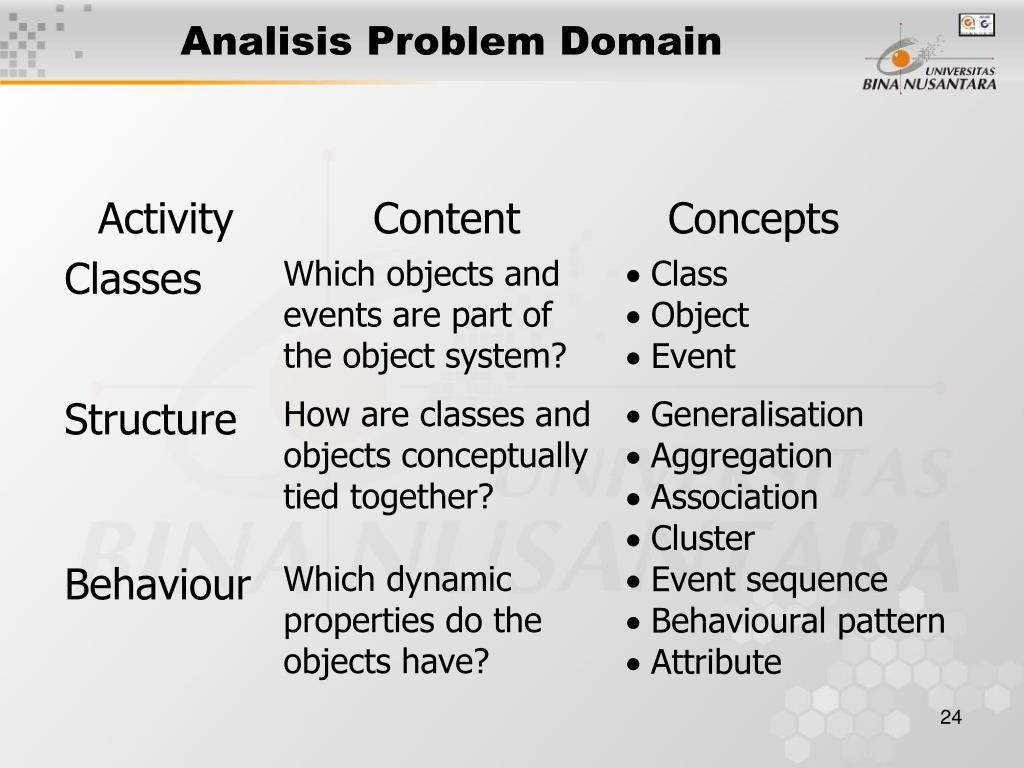 Analisis Problem Domain

UNIVERSITAS
BINA NUSANTARA

| Activity | Content | Concepts |
|---|---|---|
| Classes | Which objects and events are part of the object system? | • Class • Object • Event |
| Structure | How are classes and objects conceptually tied together? | • Generalisation • Aggregation • Association • Cluster |
| Behaviour | Which dynamic properties do the objects have? | • Event sequence • Behavioural pattern • Attribute |

24